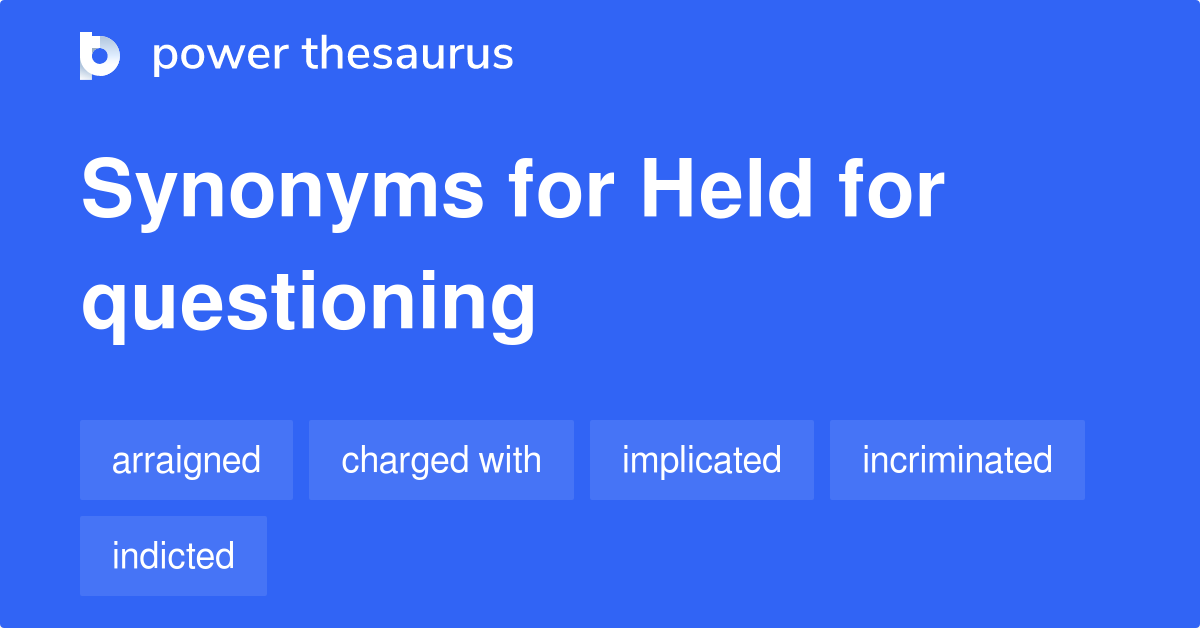 power thesaurus

Synonyms for Held for questioning

arraigned
charged with
implicated
incriminated
indicted